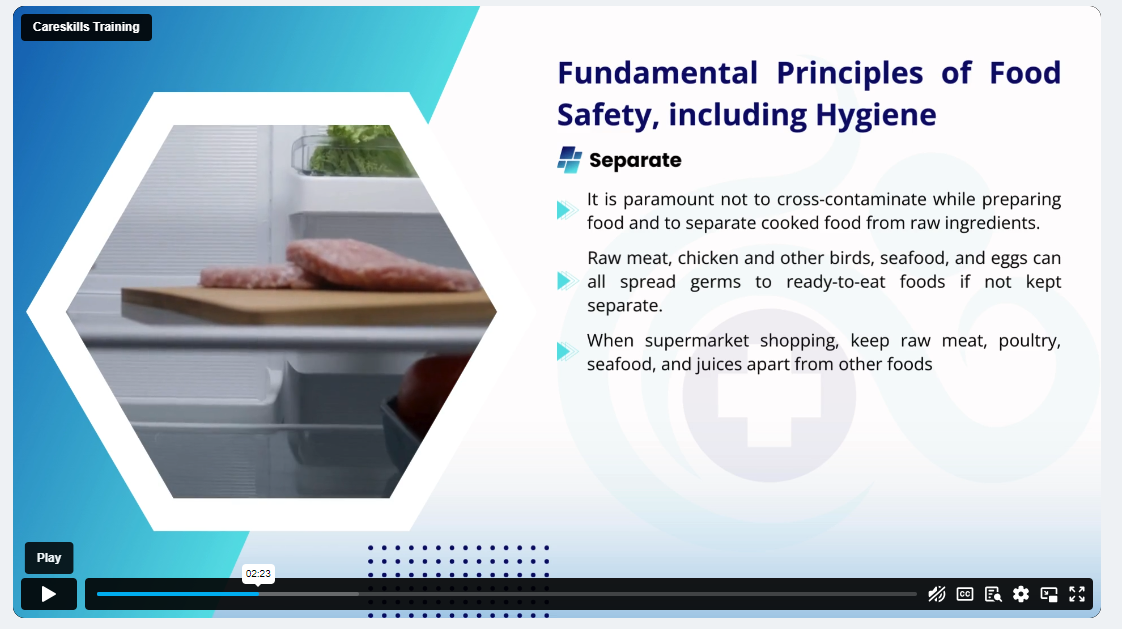 Careskills Training

Fundamental Principles of Food Safety, including Hygiene

Separate

It is paramount not to cross-contaminate while preparing food and to separate cooked food from raw ingredients.

Raw meat, chicken and other birds, seafood, and eggs can all spread germs to ready-to-eat foods if not kept separate.

When supermarket shopping, keep raw meat, poultry, seafood, and juices apart from other foods

Play

02:23

CC